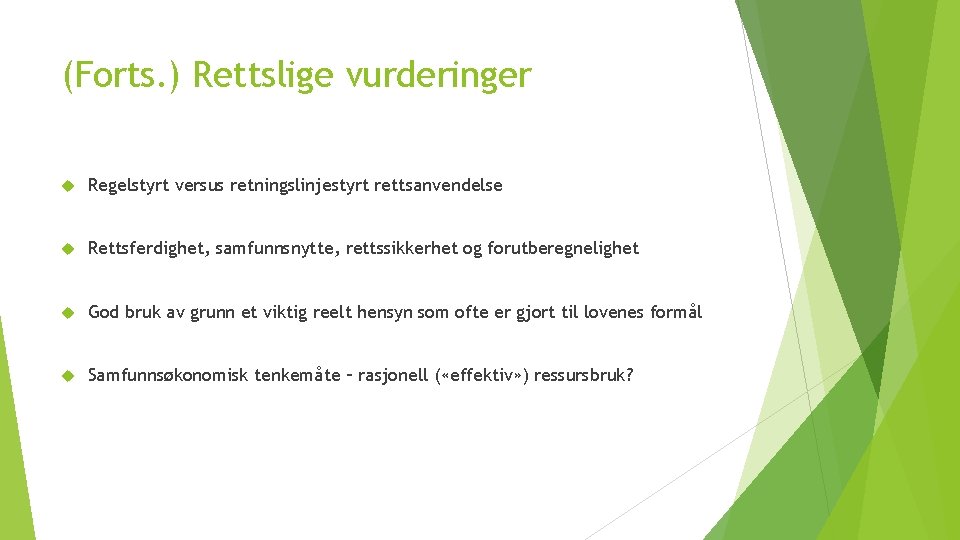 (Forts.) Rettslige vurderinger

Regelstyrt versus retningslinjestyrt rettsanvendelse

Rettsferdighet, samfunnsnytte, rettssikkerhet og forutberegnelighet

God bruk av grunn et viktig reelt hensyn som ofte er gjort til lovenes formål

Samfunnsøkonomisk tenkemåte – rasjonell («effektiv») ressursbruk?